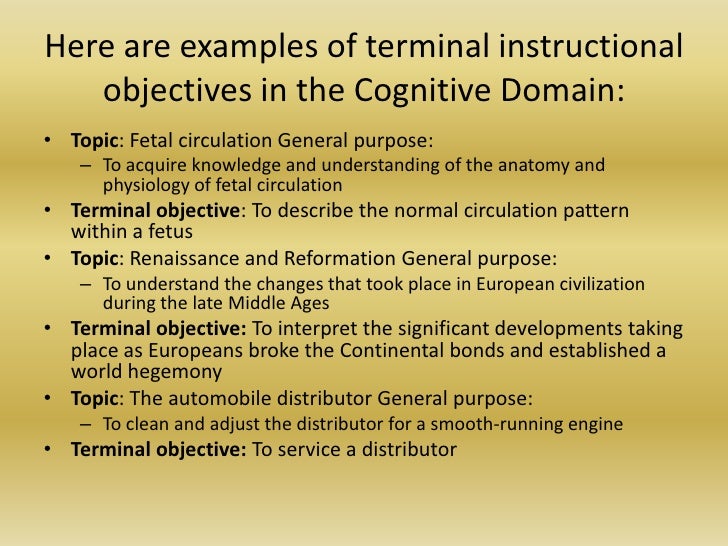 Here are examples of terminal instructional objectives in the Cognitive Domain:

• Topic: Fetal circulation General purpose:
– To acquire knowledge and understanding of the anatomy and physiology of fetal circulation
• Terminal objective: To describe the normal circulation pattern within a fetus
• Topic: Renaissance and Reformation General purpose:
– To understand the changes that took place in European civilization during the late Middle Ages
• Terminal objective: To interpret the significant developments taking place as Europeans broke the Continental bonds and established a world hegemony
• Topic: The automobile distributor General purpose:
– To clean and adjust the distributor for a smooth-running engine
• Terminal objective: To service a distributor